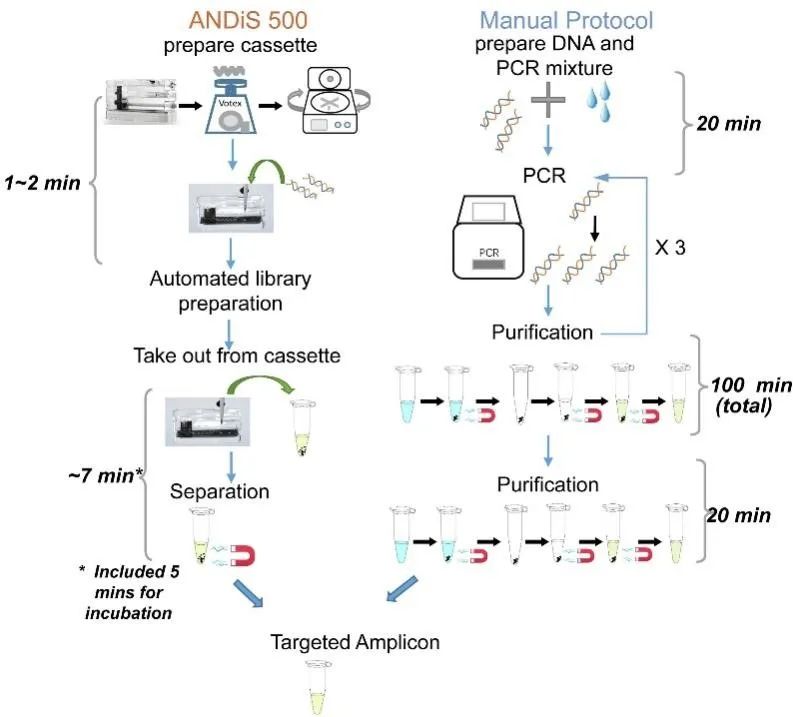 ANDiS 500
prepare cassette

Votex

1~2 min

Automated library preparation

Take out from cassette

~7 min*

Separation

* Included 5 mins for incubation

Manual Protocol
prepare DNA and PCR mixture

20 min

PCR

PCR

X 3

Purification

100 min (total)

Purification

20 min

Targeted Amplicon